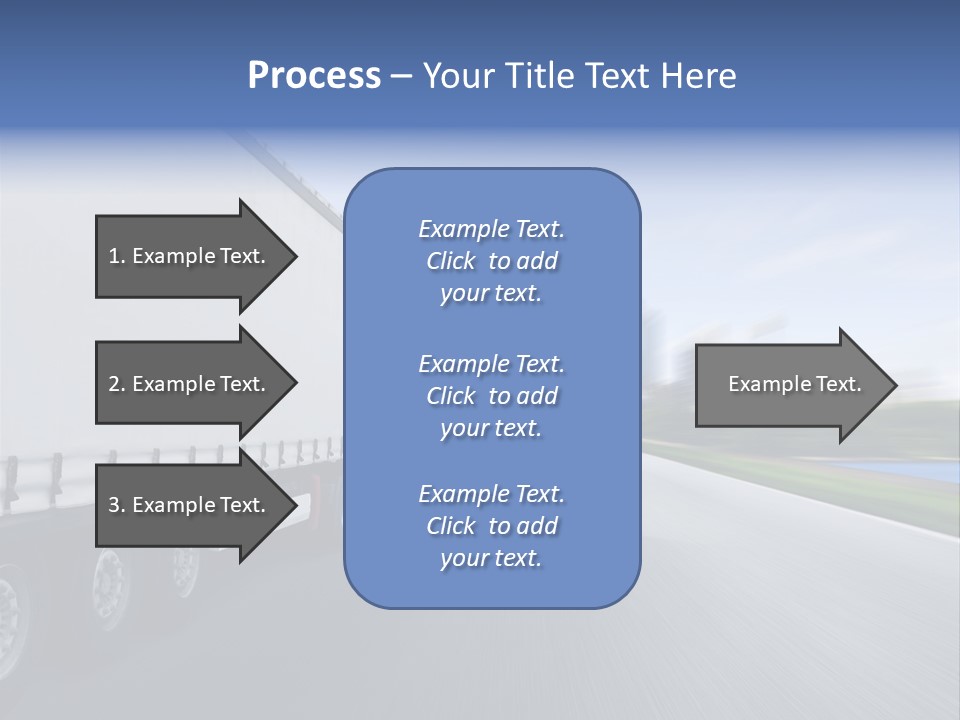 Process – Your Title Text Here

1. Example Text.

2. Example Text.

3. Example Text.

Example Text. Click to add your text.

Example Text. Click to add your text.

Example Text. Click to add your text.

Example Text.